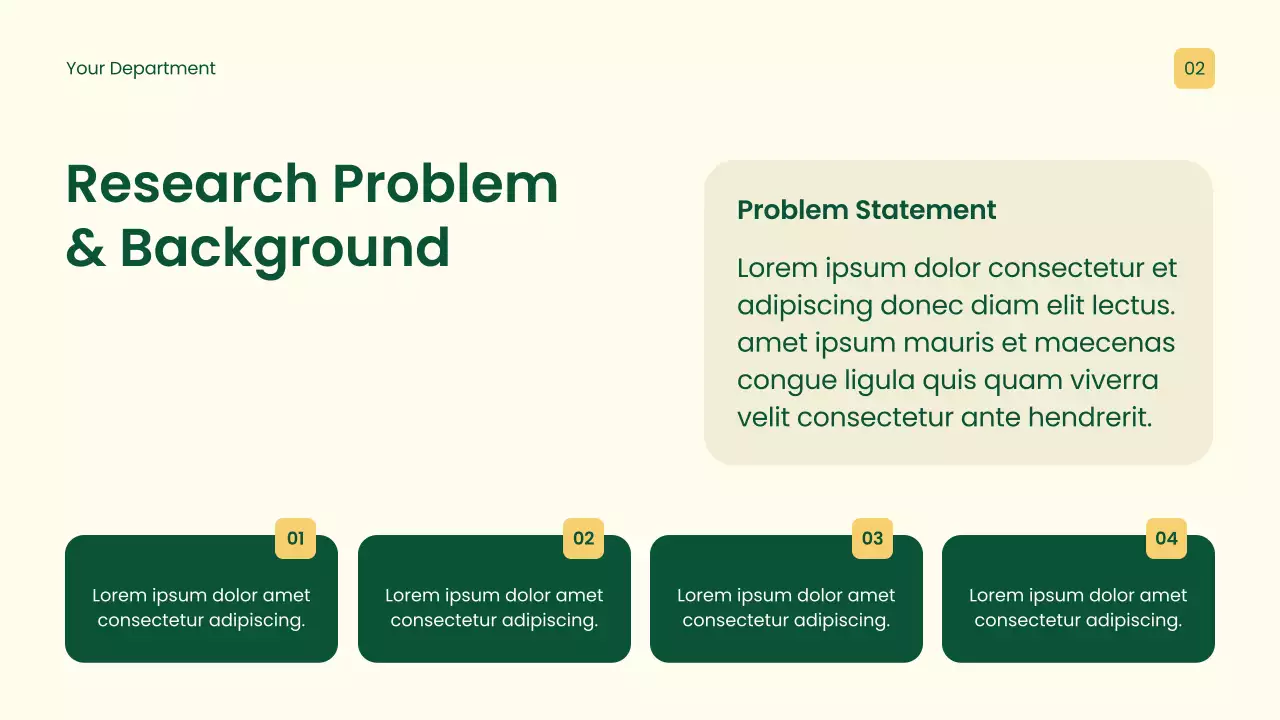 Your Department

02

Research Problem & Background

Problem Statement

Lorem ipsum dolor consectetur et adipiscing donec diam elit lectus. amet ipsum mauris et maecenas congue ligula quis quam viverra velit consectetur ante hendrerit.

01

Lorem ipsum dolor amet consectetur adipiscing.

02

Lorem ipsum dolor amet consectetur adipiscing.

03

Lorem ipsum dolor amet consectetur adipiscing.

04

Lorem ipsum dolor amet consectetur adipiscing.